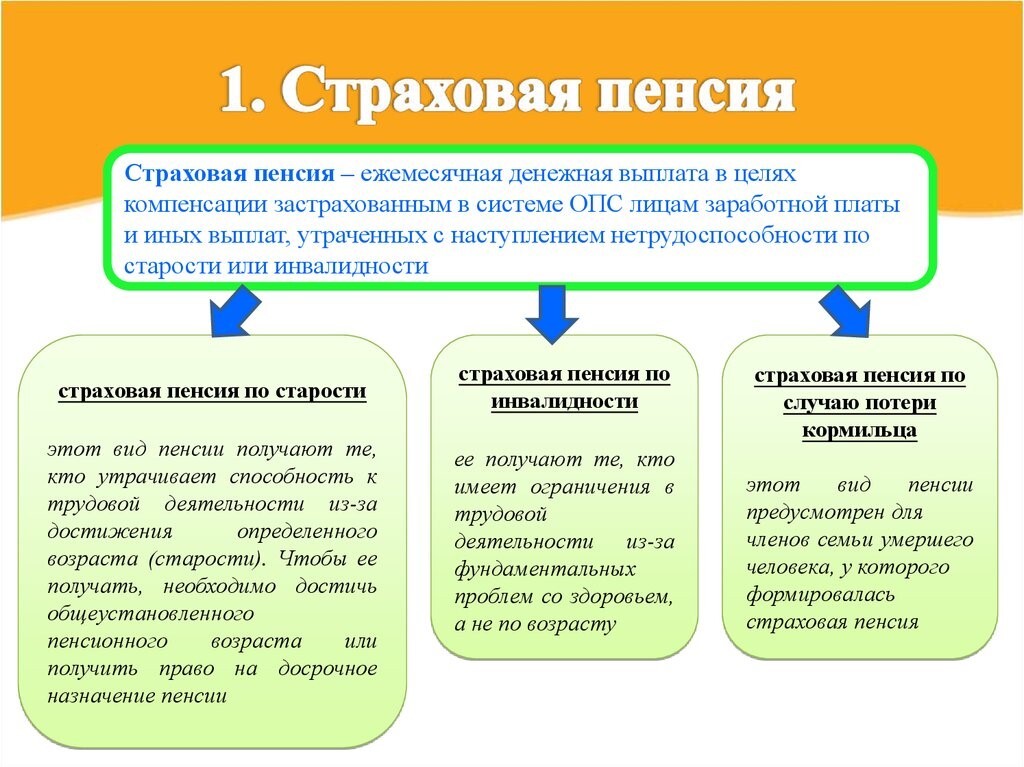 1. Страховая пенсия

Страховая пенсия – ежемесячная денежная выплата в целях компенсации застрахованным в системе ОПС лицам заработной платы и иных выплат, утраченных с наступлением нетрудоспособности по старости или инвалидности

страховая пенсия по старости

этот вид пенсии получают те, кто утрачивает способность к трудовой деятельности из-за достижения определенного возраста (старости). Чтобы ее получать, необходимо достичь общеустановленного пенсионного возраста или получить право на досрочное назначение пенсии

страховая пенсия по инвалидности

ее получают те, кто имеет ограничения в трудовой деятельности из-за фундаментальных проблем со здоровьем, а не по возрасту

страховая пенсия по случаю потери кормильца

этот вид пенсии предусмотрен для членов семьи умершего человека, у которого формировалась страховая пенсия